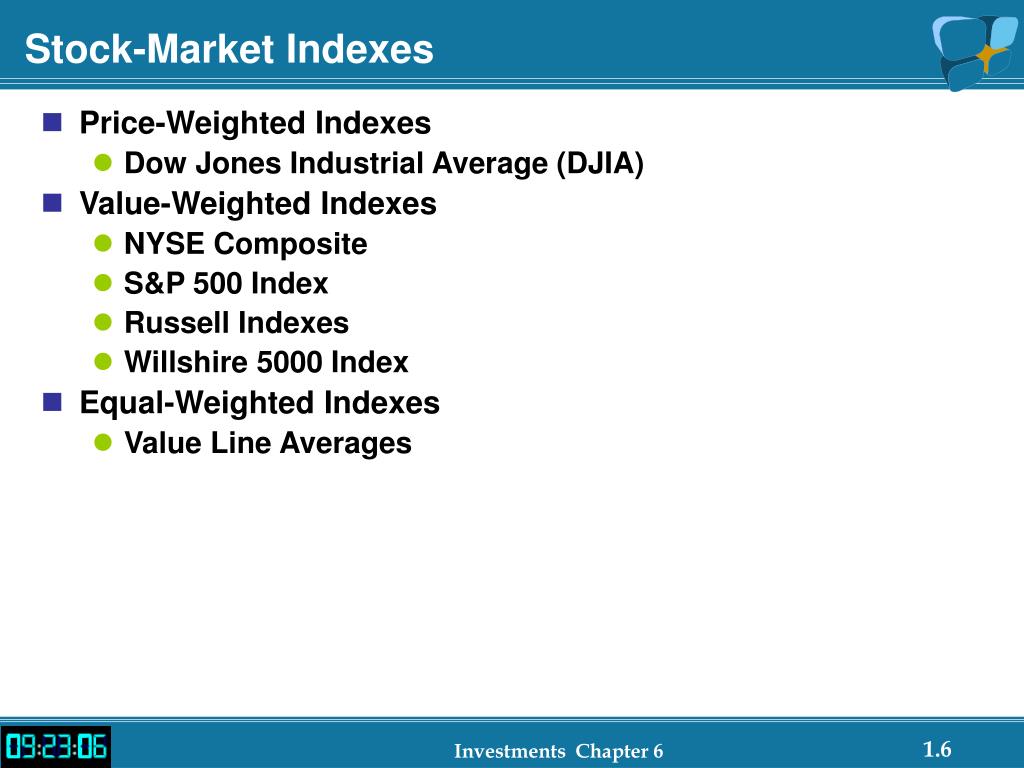 Stock-Market Indexes

Price-Weighted Indexes

Dow Jones Industrial Average (DJIA)

Value-Weighted Indexes

NYSE Composite

S&P 500 Index

Russell Indexes

Willshire 5000 Index

Equal-Weighted Indexes

Value Line Averages

09:23:06

Investments Chapter 6

1.6